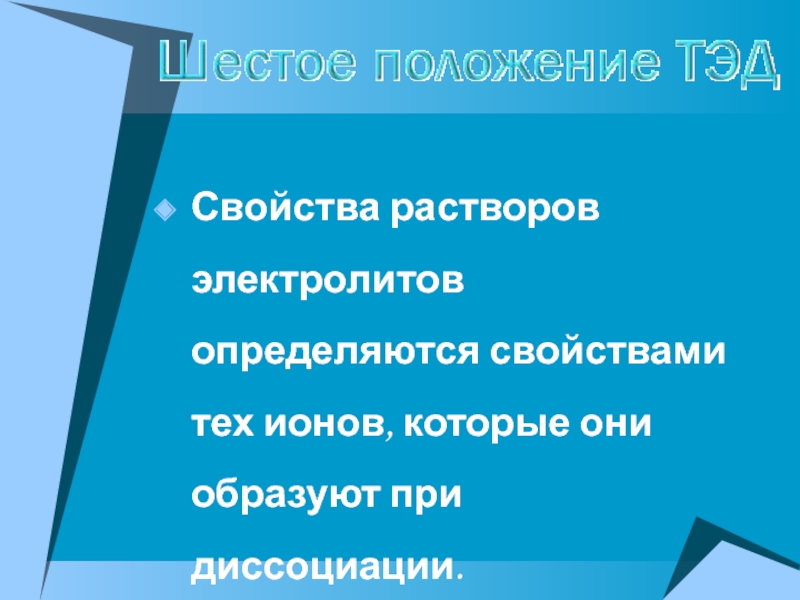 Шестое положение ТЭД

Свойства растворов электролитов определяются свойствами тех ионов, которые они образуют при диссоциации.